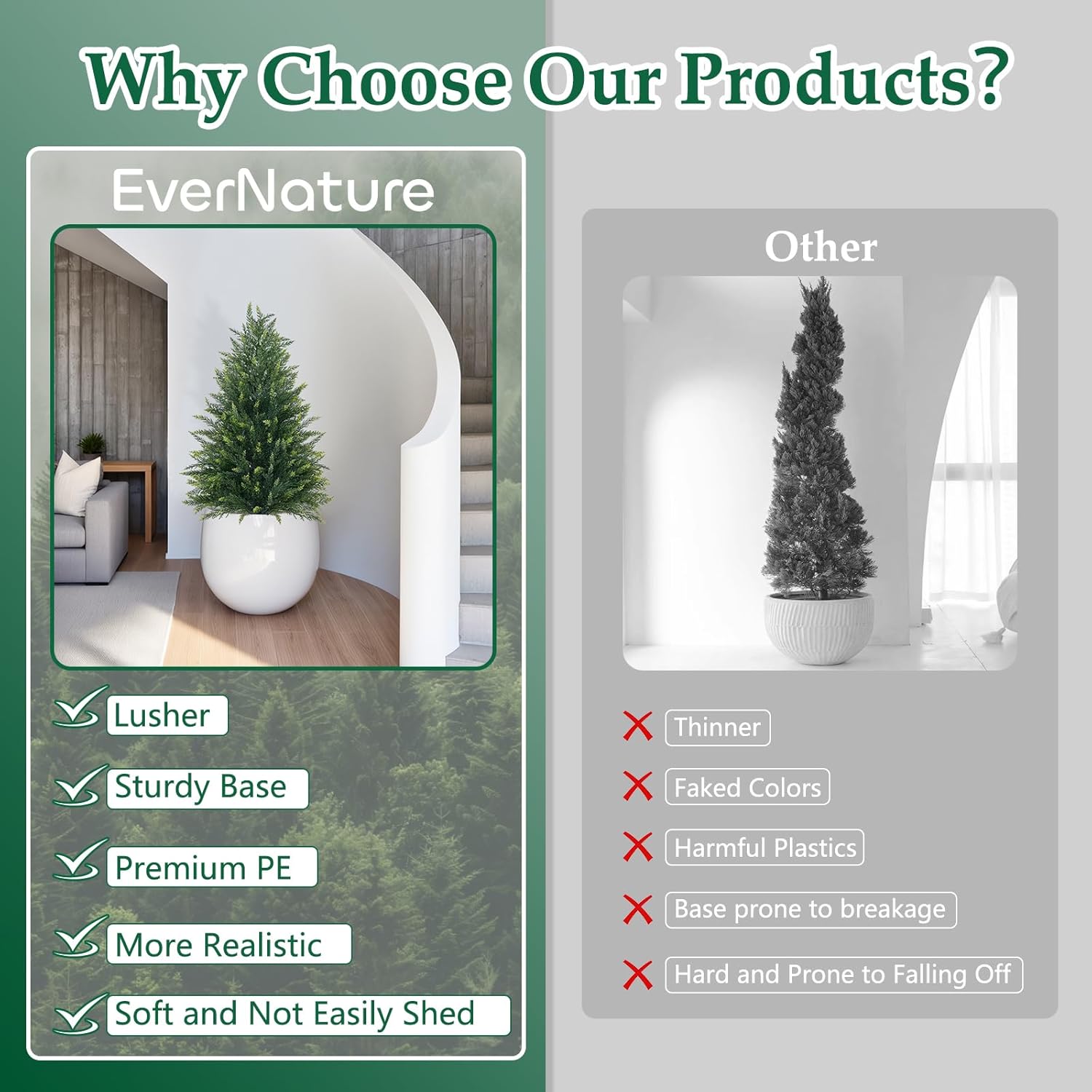 Why Choose Our Products?

EverNature

Lusher

Sturdy Base

Premium PE

More Realistic

Soft and Not Easily Shed

Other

Thinner

Faked Colors

Harmful Plastics

Base prone to breakage

Hard and Prone to Falling Off